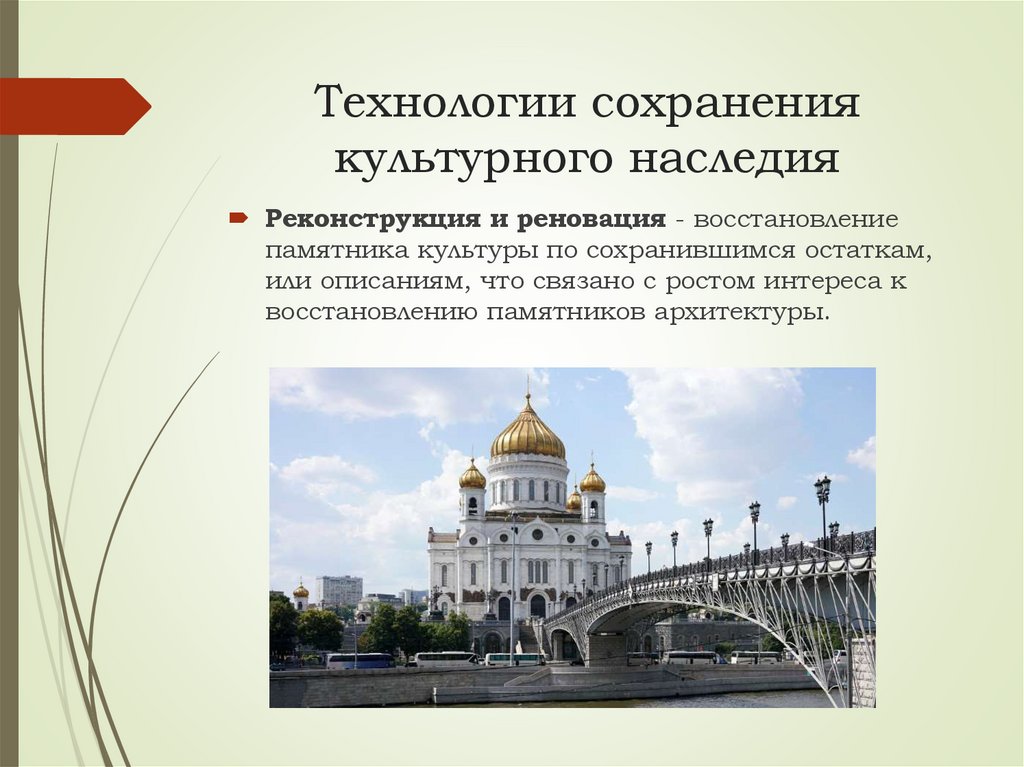 Технологии сохранения культурного наследия

Реконструкция и реновация - восстановление памятника культуры по сохранившимся остаткам, или описаниям, что связано с ростом интереса к восстановлению памятников архитектуры.